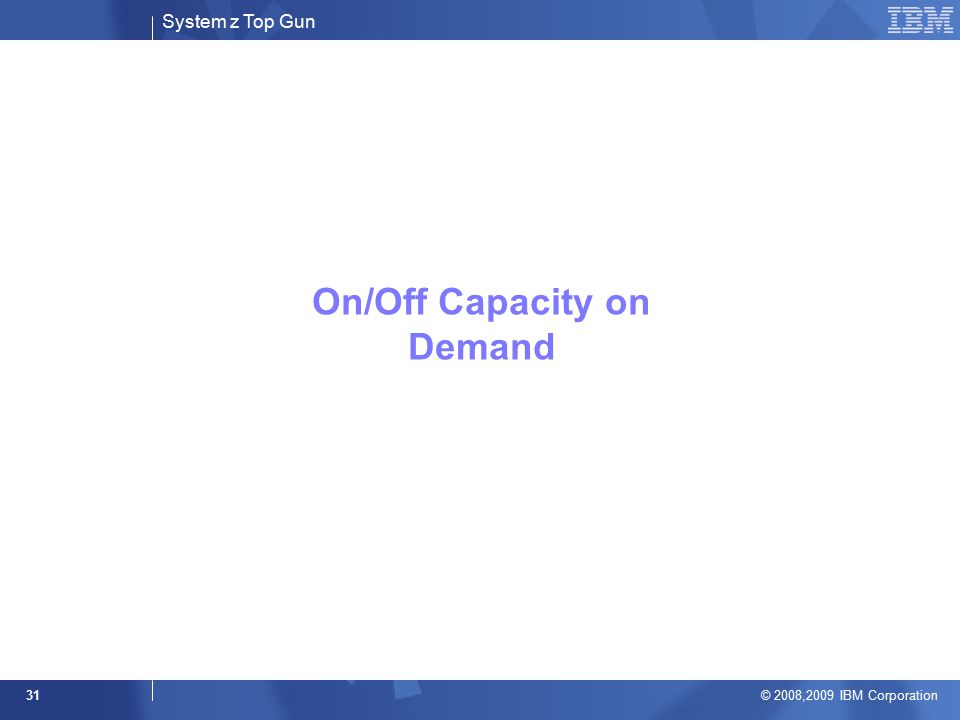 System z Top Gun

IBM

On/Off Capacity on Demand

31

© 2008,2009 IBM Corporation